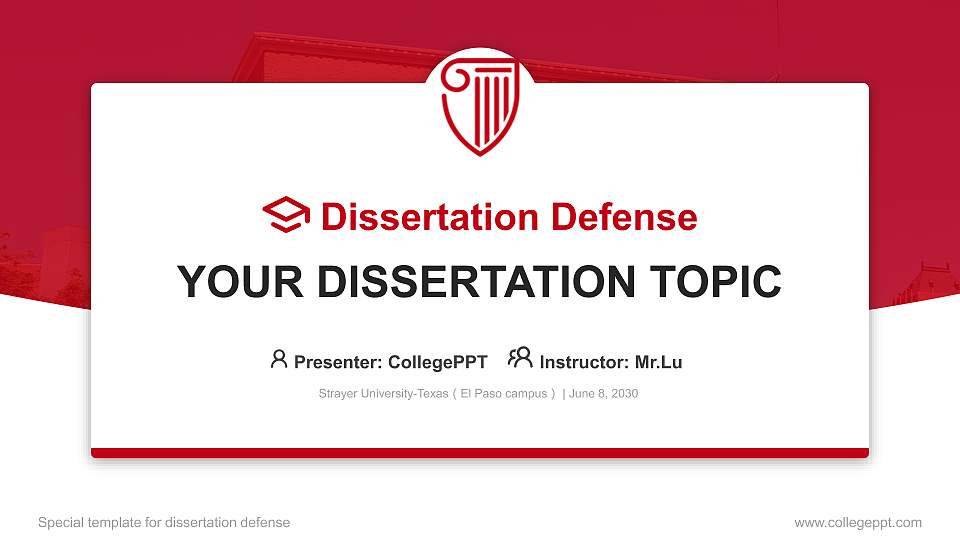 Dissertation Defense

YOUR DISSERTATION TOPIC

Presenter: CollegePPT Instructor: Mr.Lu

Strayer University-Texas ( El Paso campus ) | June 8, 2030

Special template for dissertation defense

www.collegeppt.com